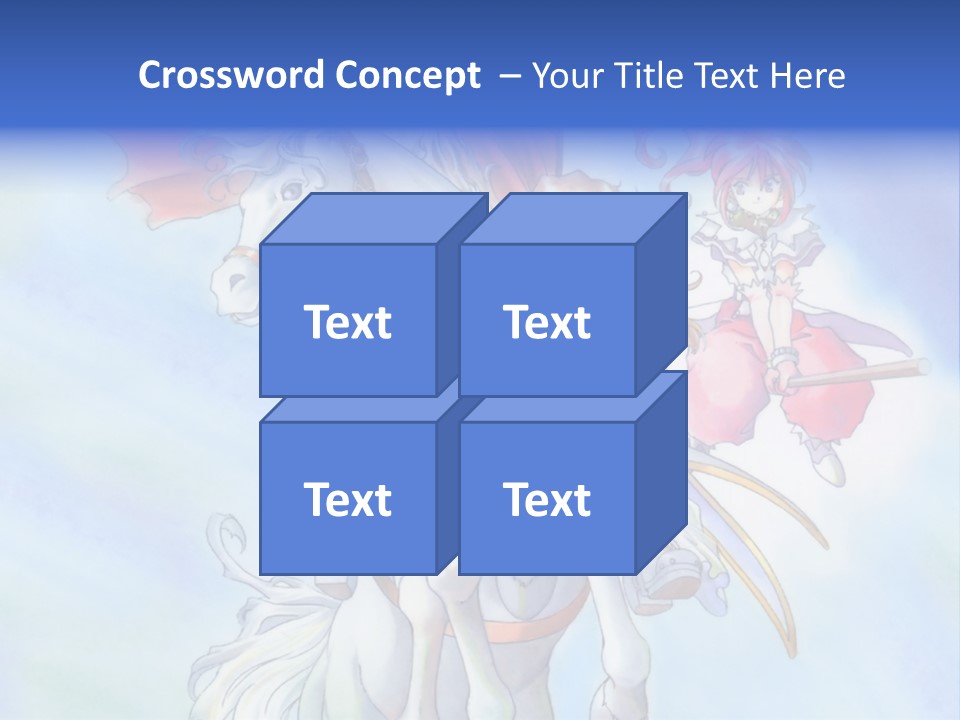 Crossword Concept – Your Title Text Here

Text

Text

Text

Text